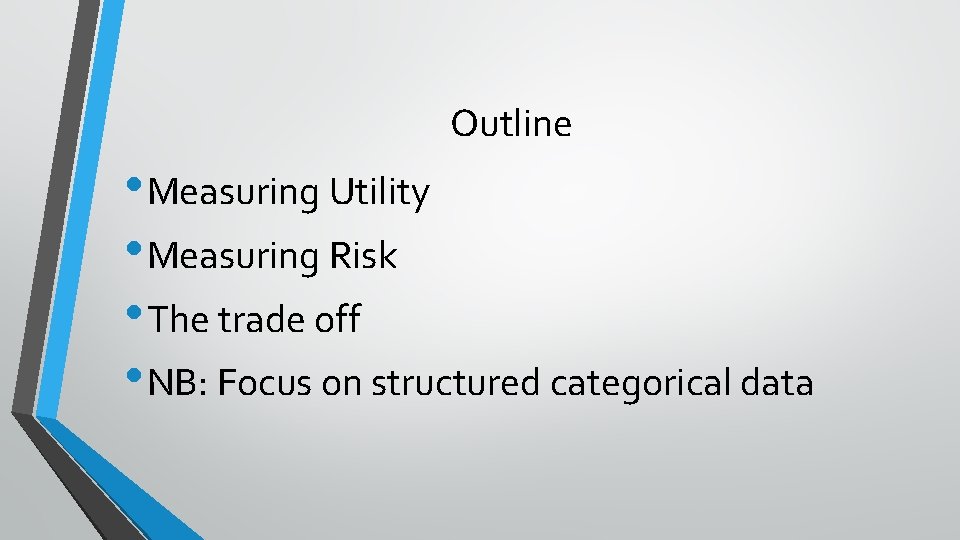 Outline

• Measuring Utility
• Measuring Risk
• The trade off
• NB: Focus on structured categorical data